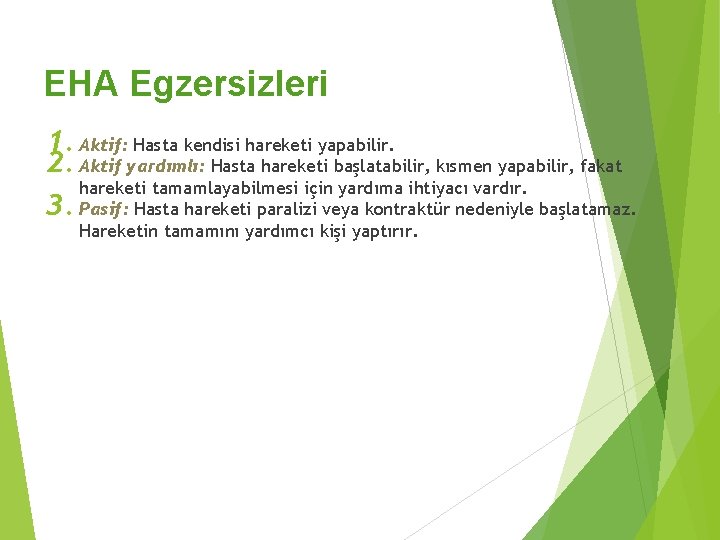 EHA Egzersizleri

1. Aktif: Hasta kendisi hareketi yapabilir.
2. Aktif yardımlı: Hasta hareketi başlatabilir, kısmen yapabilir, fakat hareketi tamamlayabilmesi için yardıma ihtiyacı vardır.
3. Pasif: Hasta hareketi paralizi veya kontraktür nedeniyle başlatamaz. Hareketin tamamını yardımcı kişi yaptırır.